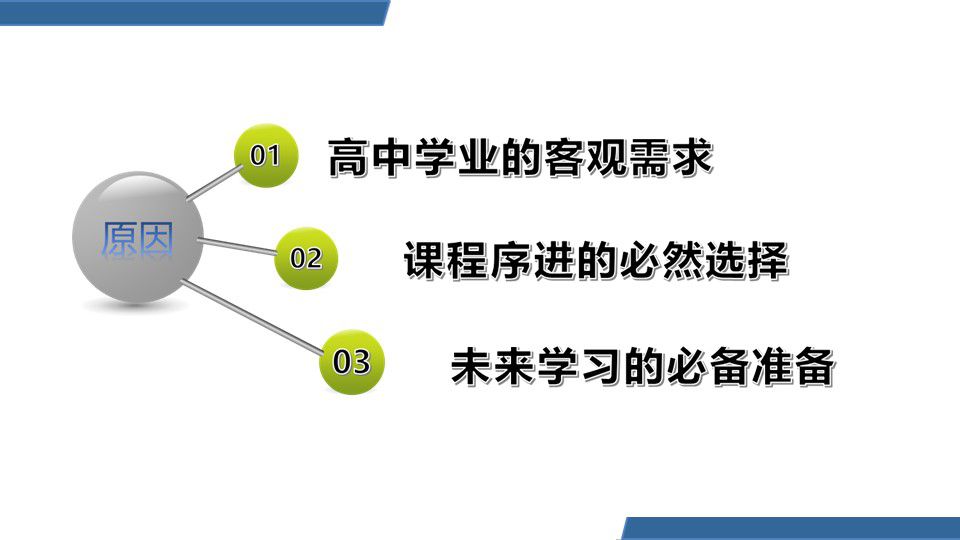 原因

01 高中学业的客观需求

02 课程序进的必然选择

03 未来学习的必备准备